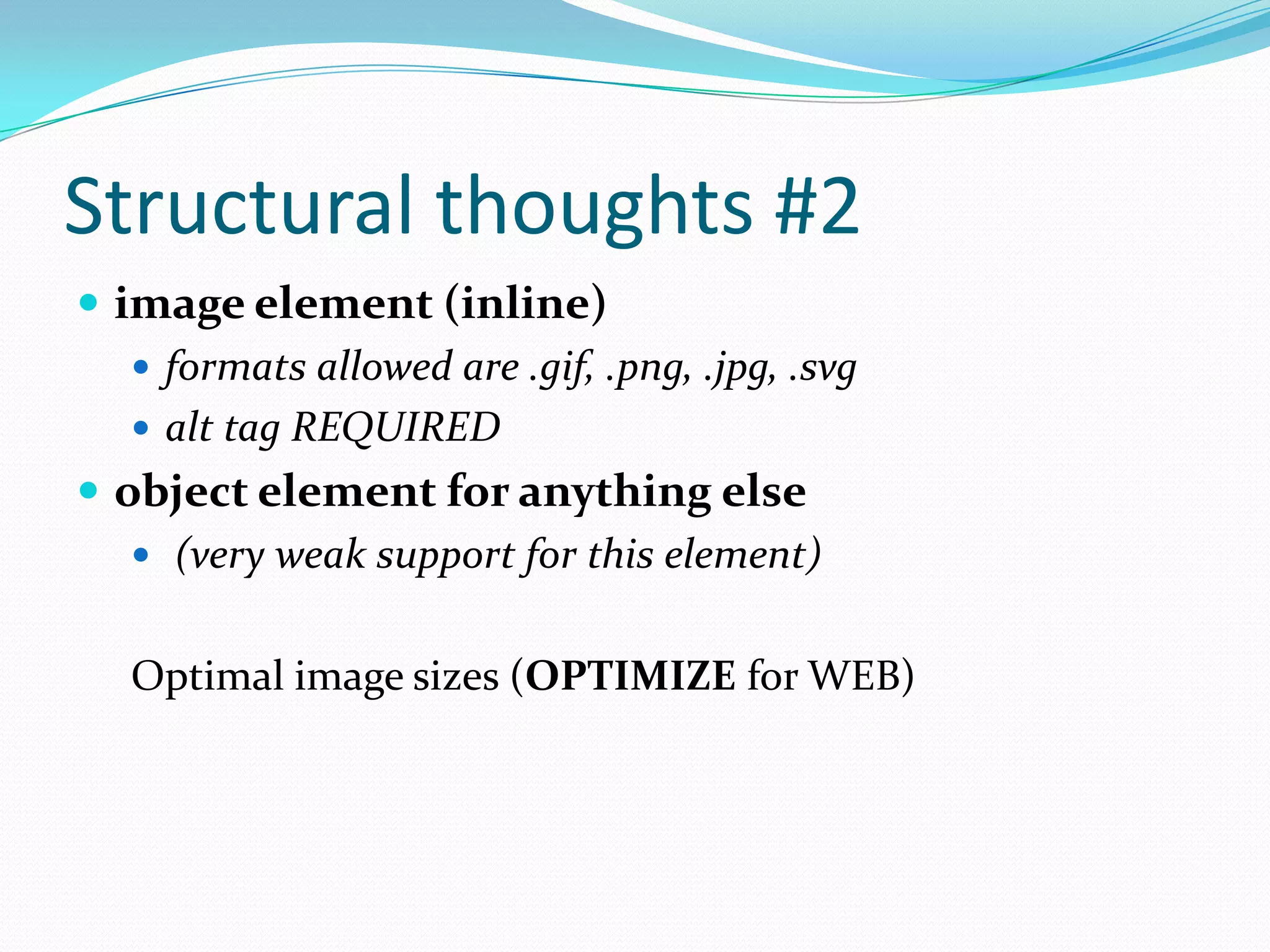 Structural thoughts #2

- image element (inline)
  - formats allowed are .gif, .png, .jpg, .svg
  - alt tag REQUIRED
- object element for anything else
  - (very weak support for this element)

Optimal image sizes (OPTIMIZE for WEB)